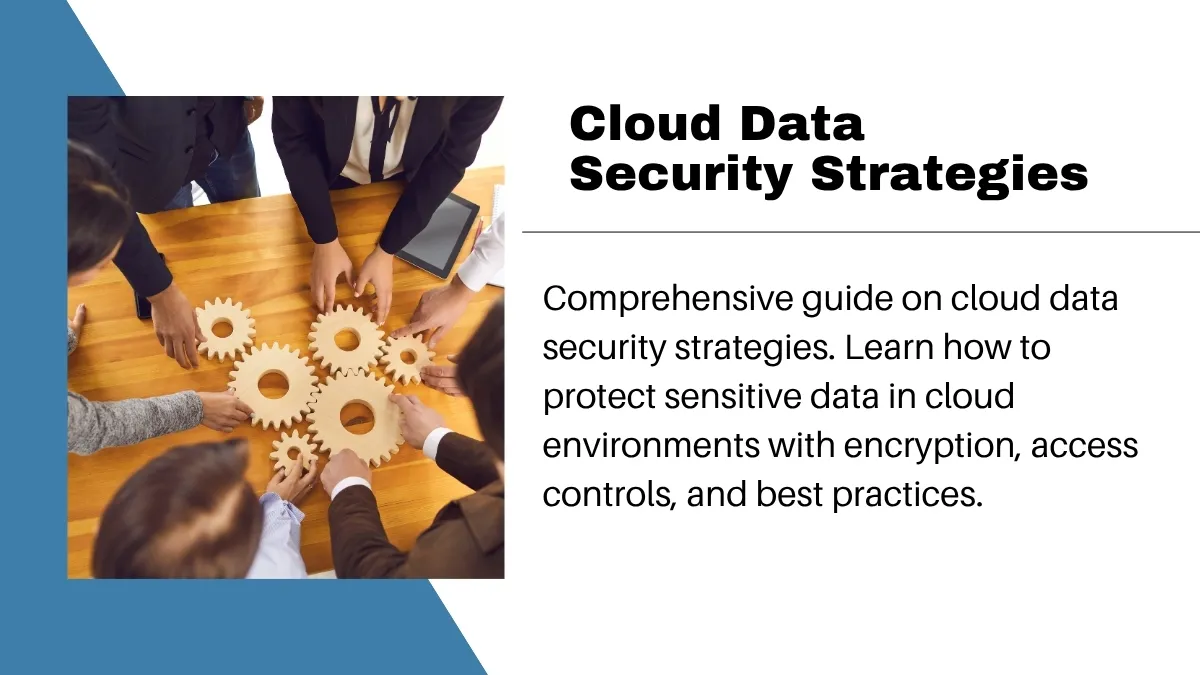 Cloud Data Security Strategies

Comprehensive guide on cloud data security strategies. Learn how to protect sensitive data in cloud environments with encryption, access controls, and best practices.